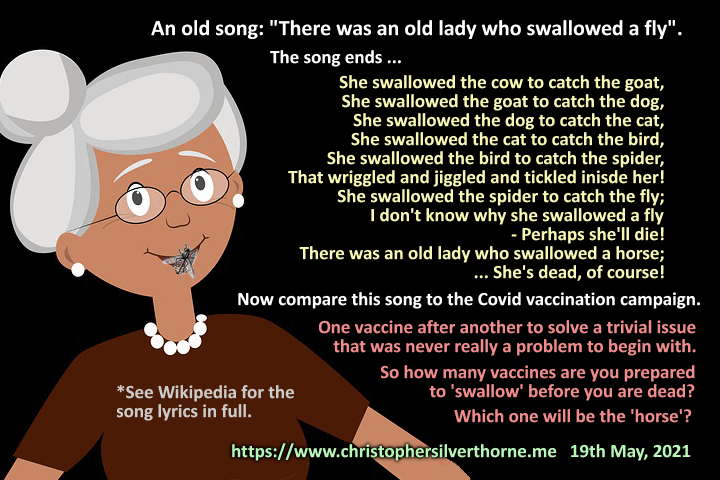 An old song: "There was an old lady who swallowed a fly".

The song ends ...

She swallowed the cow to catch the goat,
She swallowed the goat to catch the dog,
She swallowed the dog to catch the cat,
She swallowed the cat to catch the bird,
She swallowed the bird to catch the spider,
That wriggled and jiggled and tickled inisde her!
She swallowed the spider to catch the fly;
I don't know why she swallowed a fly
- Perhaps she'll die!
There was an old lady who swallowed a horse;
... She's dead, of course!

Now compare this song to the Covid vaccination campaign.

One vaccine after another to solve a trivial issue that was never really a problem to begin with.

So how many vaccines are you prepared to 'swallow' before you are dead?

Which one will be the 'horse'?

*See Wikipedia for the song lyrics in full.

https://www.christophersilverthorne.me 19th May, 2021